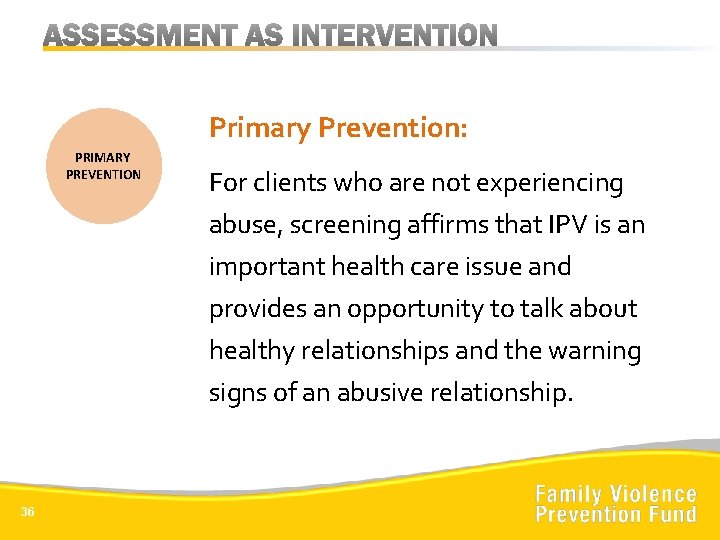 ASSESSMENT AS INTERVENTION

PRIMARY PREVENTION

Primary Prevention:

For clients who are not experiencing abuse, screening affirms that IPV is an important health care issue and provides an opportunity to talk about healthy relationships and the warning signs of an abusive relationship.

36

Family Violence Prevention Fund